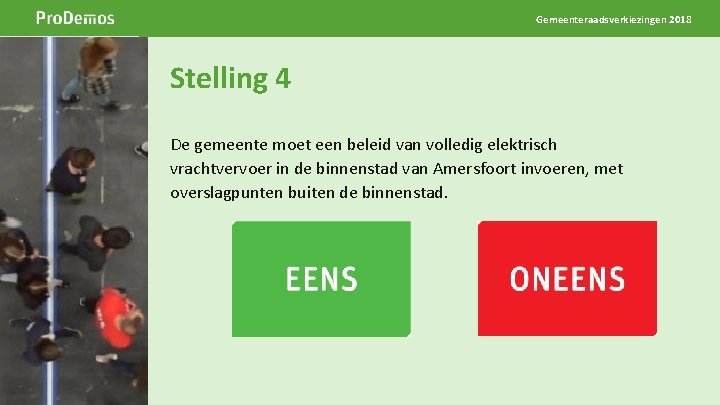 ProDemos

Gemeenteraadsverkiezingen 2018

Stelling 4

De gemeente moet een beleid van volledig elektrisch vrachtvervoer in de binnenstad van Amersfoort invoeren, met overslagpunten buiten de binnenstad.

EENS

ONEENS